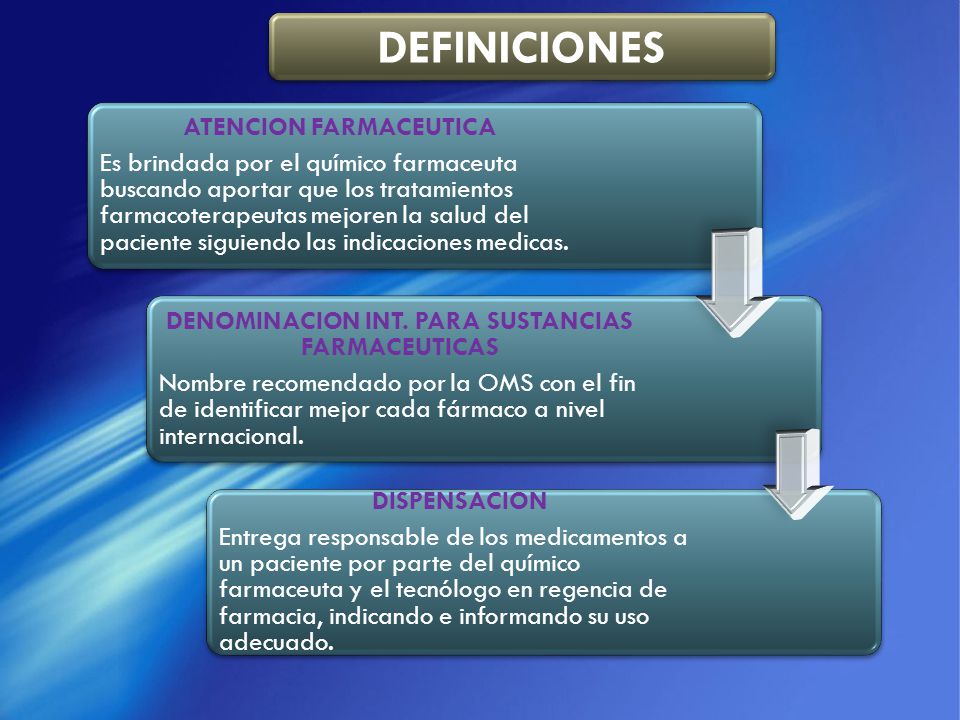 DEFINICIONES

ATENCION FARMACEUTICA

Es brindada por el químico farmaceuta buscando aportar que los tratamientos farmacoterapeutas mejoren la salud del paciente siguiendo las indicaciones medicas.

DENOMINACION INT. PARA SUSTANCIAS FARMACEUTICAS

Nombre recomendado por la OMS con el fin de identificar mejor cada fármaco a nivel internacional.

DISPENSACION

Entrega responsable de los medicamentos a un paciente por parte del químico farmaceuta y el tecnólogo en regencia de farmacia, indicando e informando su uso adecuado.